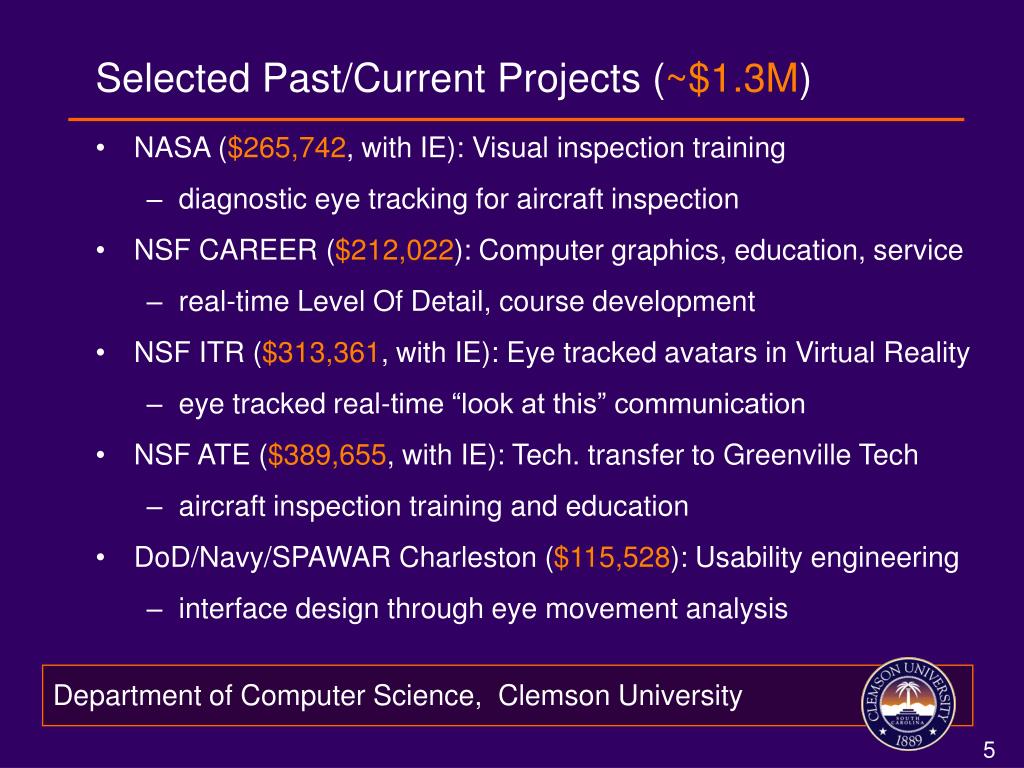 Selected Past/Current Projects (~\$1.3M)

• NASA (\$265,742, with IE): Visual inspection training
 – diagnostic eye tracking for aircraft inspection
• NSF CAREER (\$212,022): Computer graphics, education, service
 – real-time Level Of Detail, course development
• NSF ITR (\$313,361, with IE): Eye tracked avatars in Virtual Reality
 – eye tracked real-time “look at this” communication
• NSF ATE (\$389,655, with IE): Tech. transfer to Greenville Tech
 – aircraft inspection training and education
• DoD/Navy/SPAWAR Charleston (\$115,528): Usability engineering
 – interface design through eye movement analysis

Department of Computer Science, Clemson University

CLEMSON UNIVERSITY SOUTH CAROLINA 1889

5